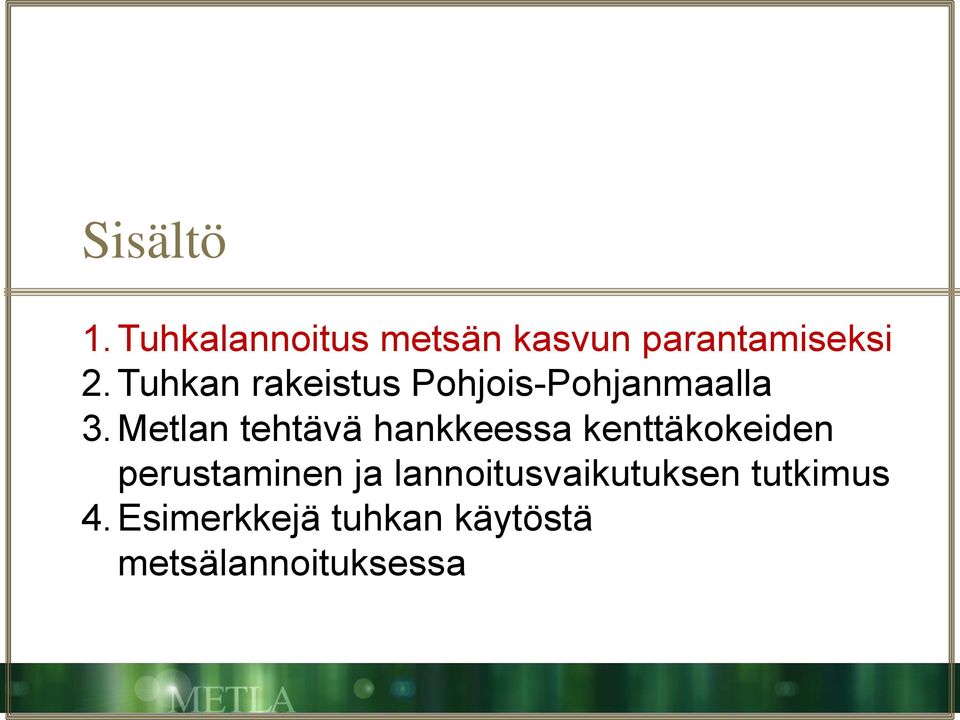 Sisältö

1. Tuhkalannoitus metsän kasvun parantamiseksi
2. Tuhkan rakeistus Pohjois-Pohjanmaalla
3. Metlan tehtävä hankkeessa kenttäkokeiden perustaminen ja lannoitusvaikutuksen tutkimus
4. Esimerkkejä tuhkan käytöstä metsälannoituksessa

METLA